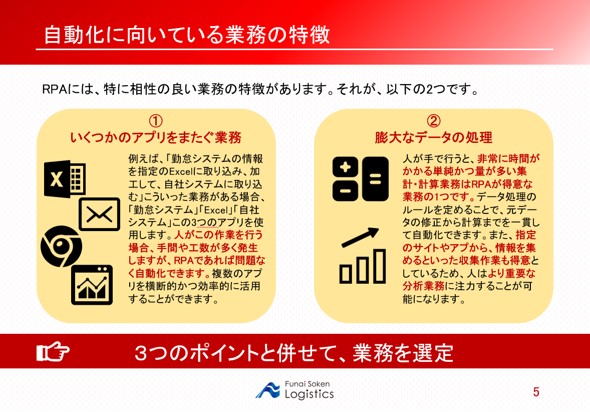 自動化に向いている業務の特徴

RPAには、特に相性の良い業務の特徴があります。それが、以下の2つです。

①
いくつかのアプリをまたぐ業務

例えば、「勤怠システムの情報を指定のExcelに取り込み、加工して、自社システムに取り込む」こういった業務がある場合、「勤怠システム」「Excel」「自社システム」この3つのアプリを使用します。人がこの作業を行う場合、手間や工数が多く発生しますが、RPAであれば問題なく自動化できます。複数のアプリを横断的かつ効率的に活用することができます。

②
膨大なデータの処理

人が手で行うと、非常に時間がかかる単純かつ量が多い集計・計算業務はRPAが得意な業務の1つです。データ処理のルールを定めることで、元データの修正から計算までを一貫して自動化できます。また、指定のサイトやアプから、情報を集めるといった収集作業も得意としているため、人はより重要な分析業務に注力することが可能になります。

3つのポイントと併せて、業務を選定

Funai Soken
Logistics

5